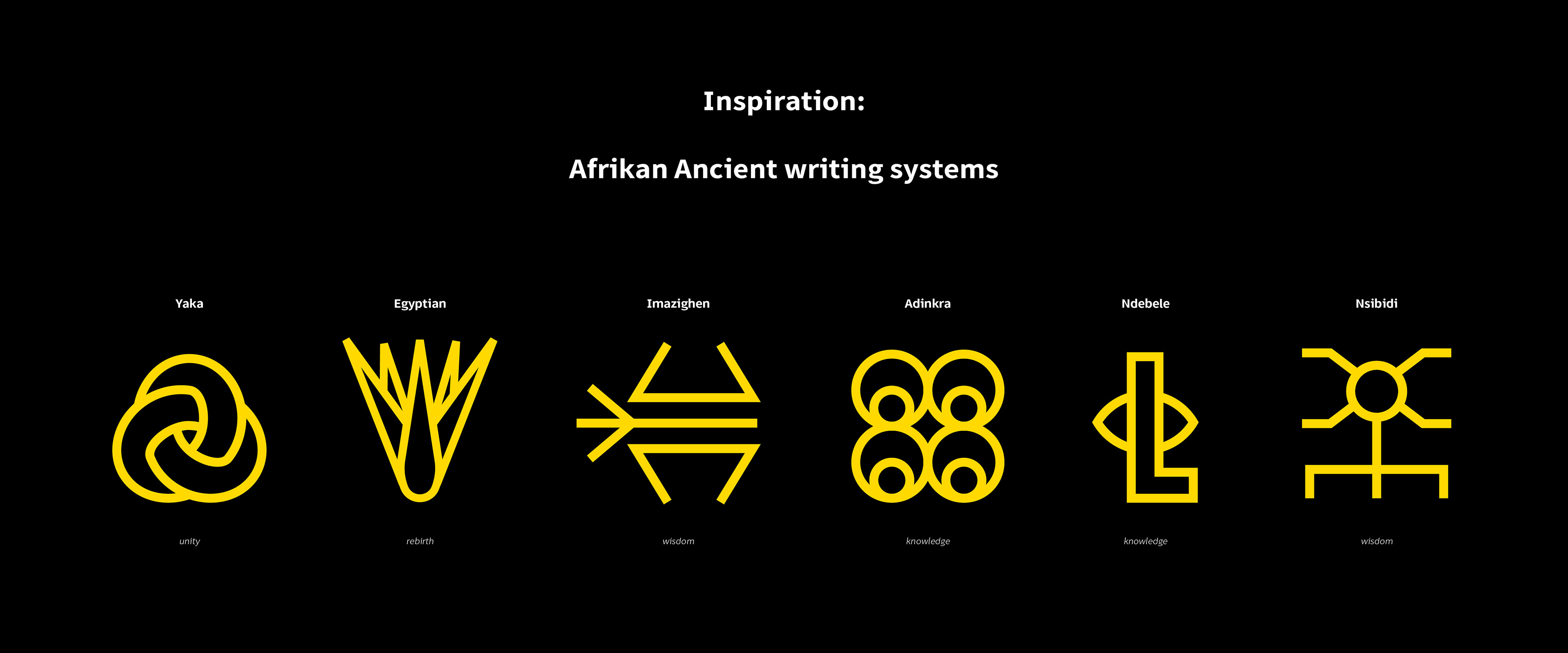 Inspiration:

Afrikan Ancient writing systems

Yaka

unity

Egyptian

rebirth

Imazighen

wisdom

Adinkra

knowledge

Ndebele

knowledge

Nsibidi

wisdom